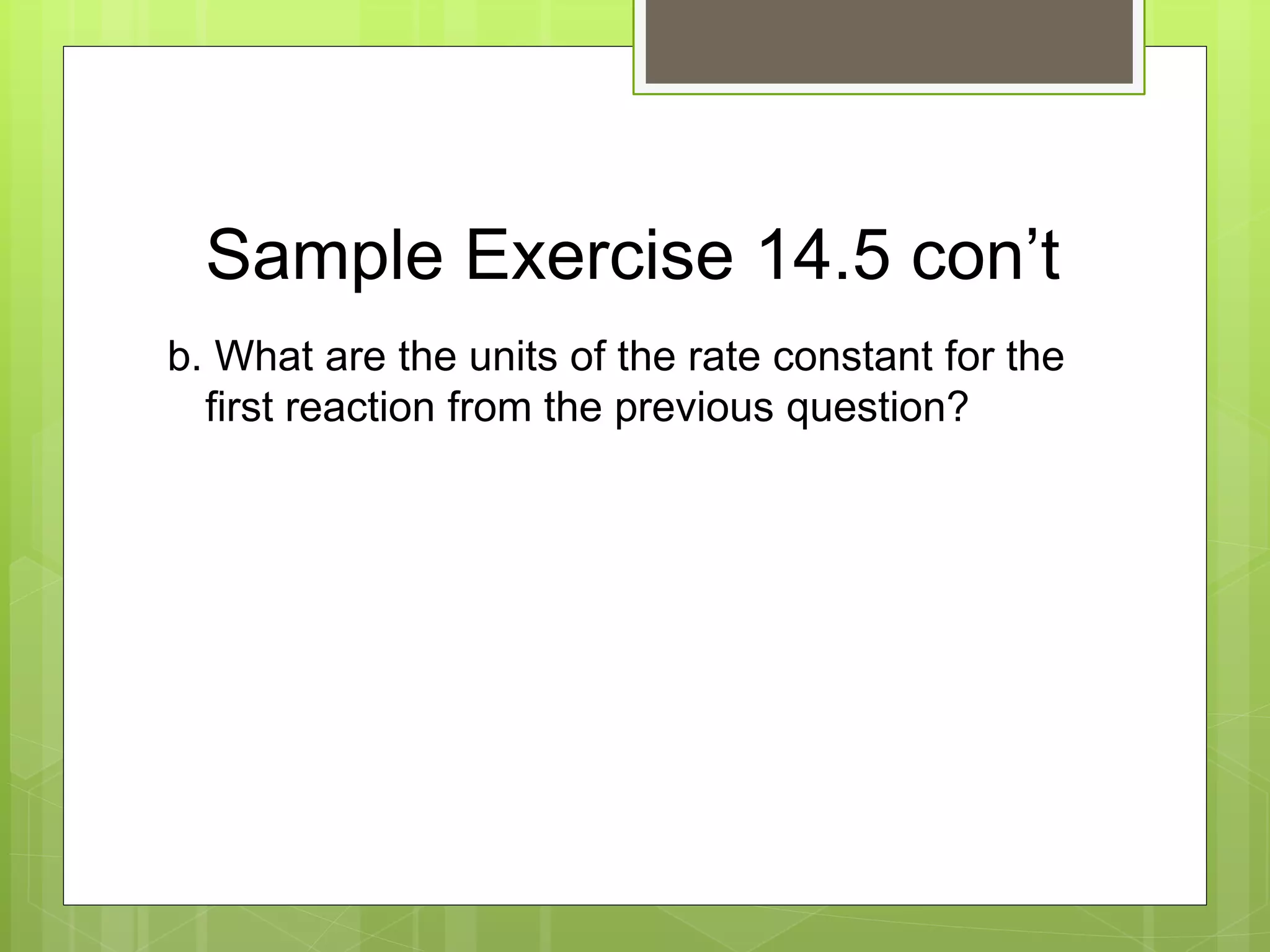 Sample Exercise 14.5 con’t

b. What are the units of the rate constant for the first reaction from the previous question?